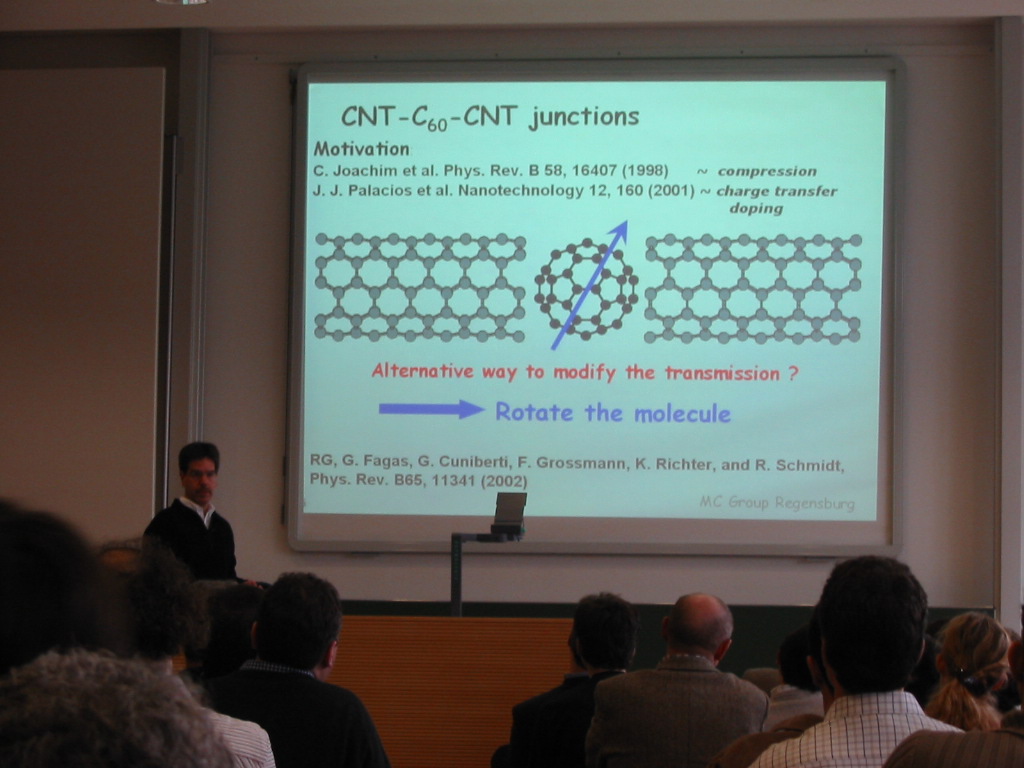 CNT-$C_{60}$-CNT junctions

Motivation
C. Joachim et al. Phys. Rev. B 58, 16407 (1998) ~ compression
J. J. Palacios et al. Nanotechnology 12, 160 (2001) ~ charge transfer doping

Alternative way to modify the transmission ?

Rotate the molecule

RG, G. Fagas, G. Cuniberti, F. Grossmann, K. Richter, and R. Schmidt, Phys. Rev. B65, 11341 (2002)

MC Group Regensburg